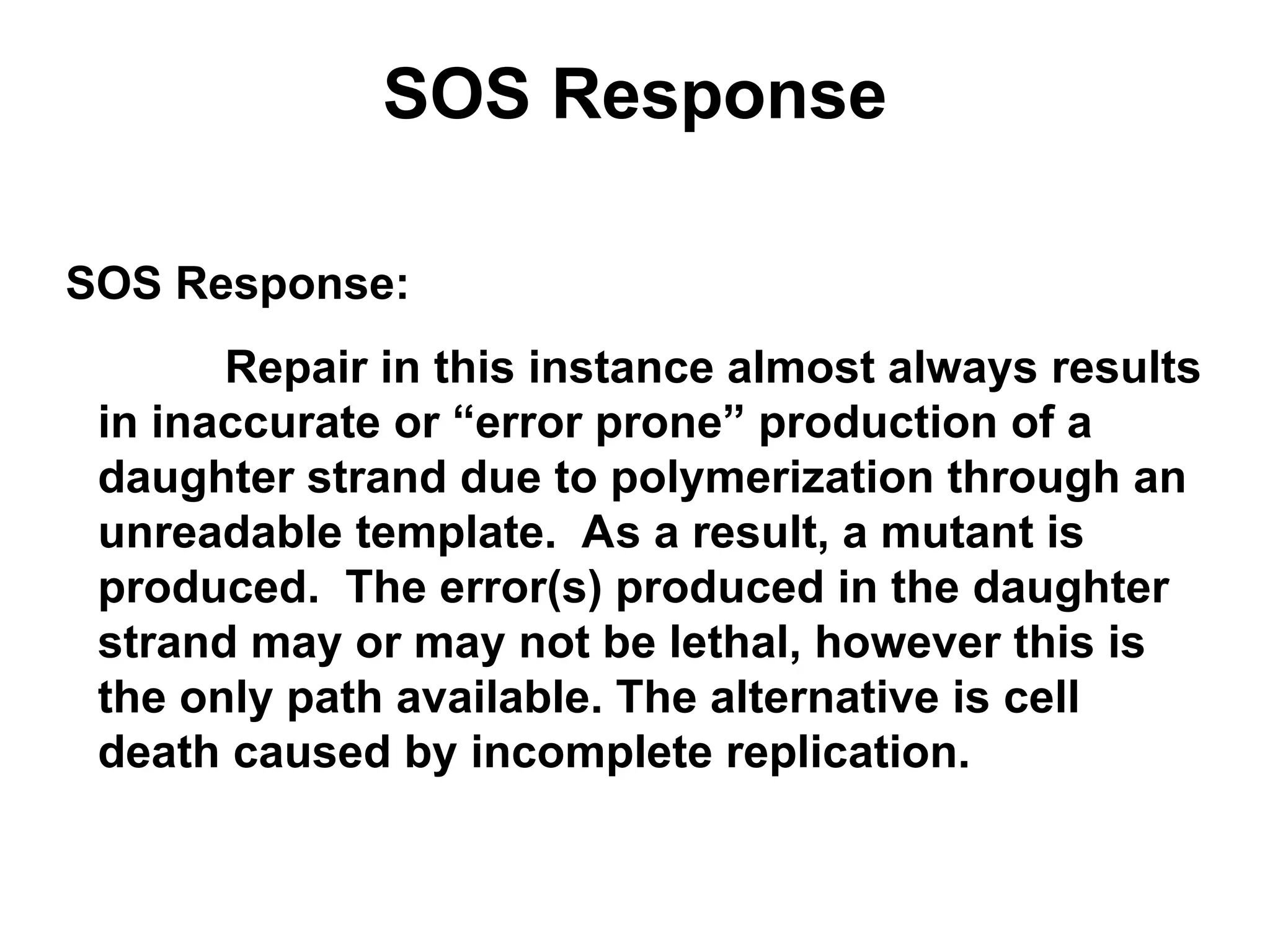 SOS Response

SOS Response:

Repair in this instance almost always results in inaccurate or “error prone” production of a daughter strand due to polymerization through an unreadable template.  As a result, a mutant is produced.  The error(s) produced in the daughter strand may or may not be lethal, however this is the only path available. The alternative is cell death caused by incomplete replication.